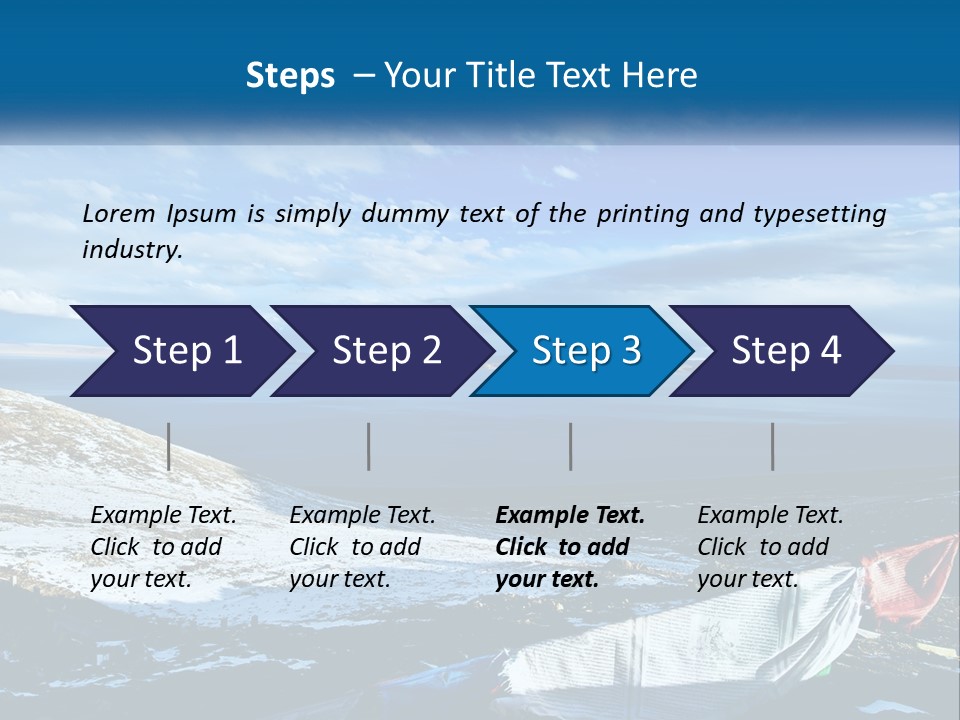 Steps – Your Title Text Here

Lorem Ipsum is simply dummy text of the printing and typesetting industry.

Step 1

Step 2

Step 3

Step 4

Example Text. Click to add your text.

Example Text. Click to add your text.

Example Text. Click to add your text.

Example Text. Click to add your text.